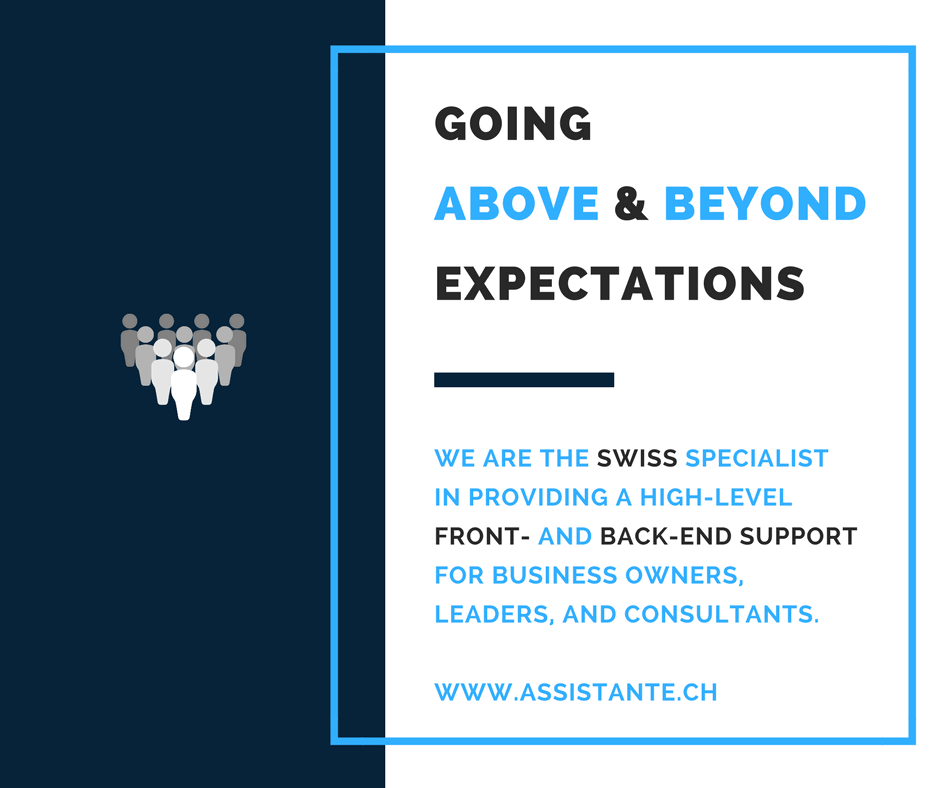 GOING
ABOVE & BEYOND
EXPECTATIONS

WE ARE THE SWISS SPECIALIST IN PROVIDING A HIGH-LEVEL FRONT- AND BACK-END SUPPORT FOR BUSINESS OWNERS, LEADERS, AND CONSULTANTS.

WWW.ASSISTANTE.CH